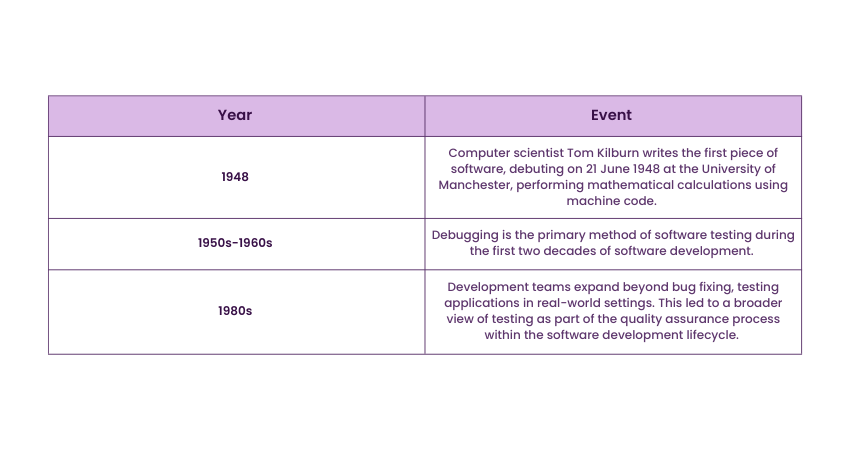 | Year | Event |
|---|---|
| 1948 | Computer scientist Tom Kilburn writes the first piece of software, debuting on 21 June 1948 at the University of Manchester, performing mathematical calculations using machine code. |
| 1950s-1960s | Debugging is the primary method of software testing during the first two decades of software development. |
| 1980s | Development teams expand beyond bug fixing, testing applications in real-world settings. This led to a broader view of testing as part of the quality assurance process within the software development lifecycle. |